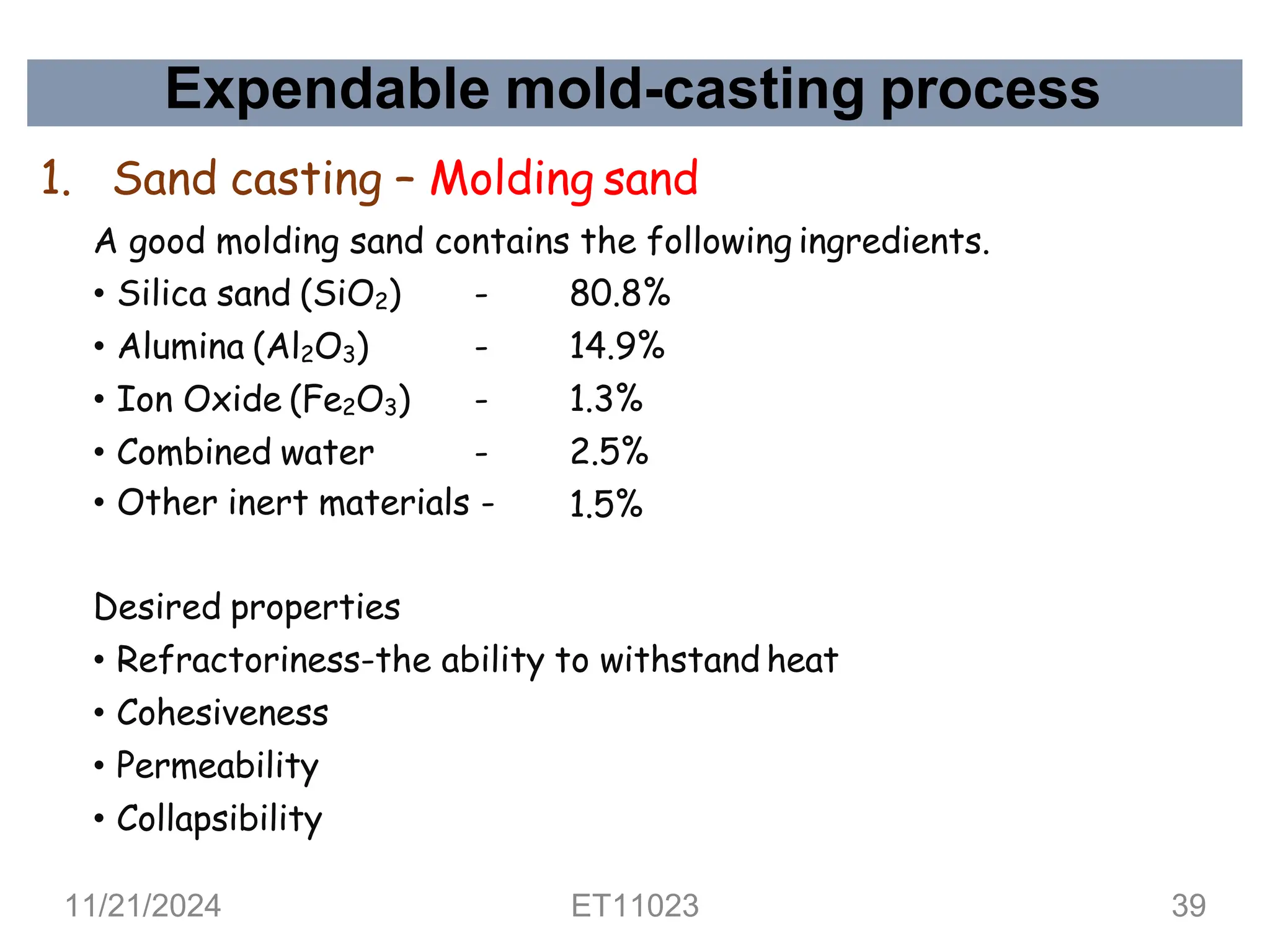 Expendable mold-casting process

1. Sand casting – Molding sand

A good molding sand contains the following ingredients.

• Silica sand ($SiO_2$) - 80.8%
• Alumina ($Al_2O_3$) - 14.9%
• Ion Oxide ($Fe_2O_3$) - 1.3%
• Combined water - 2.5%
• Other inert materials - 1.5%

Desired properties

• Refractoriness-the ability to withstand heat
• Cohesiveness
• Permeability
• Collapsibility

11/21/2024 ET11023 39